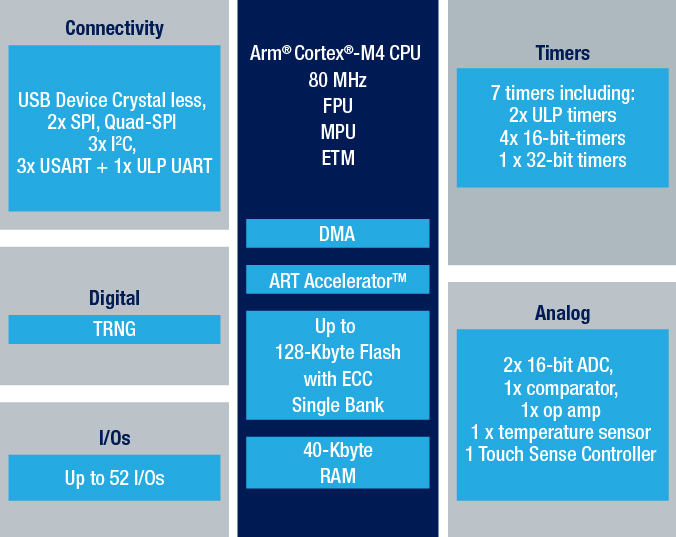 Connectivity

USB Device Crystal less,
2x SPI, Quad-SPI
3x I²C,
3x USART + 1x ULP UART

Digital

TRNG

I/Os

Up to 52 I/Os

Arm® Cortex®-M4 CPU
80 MHz
FPU
MPU
ETM

DMA

ART Accelerator™

Up to
128-Kbyte Flash
with ECC
Single Bank

40-Kbyte
RAM

Timers

7 timers including:
2x ULP timers
4x 16-bit-timers
1 x 32-bit timers

Analog

2x 16-bit ADC,
1x comparator,
1x op amp
1 x temperature sensor
1 Touch Sense Controller